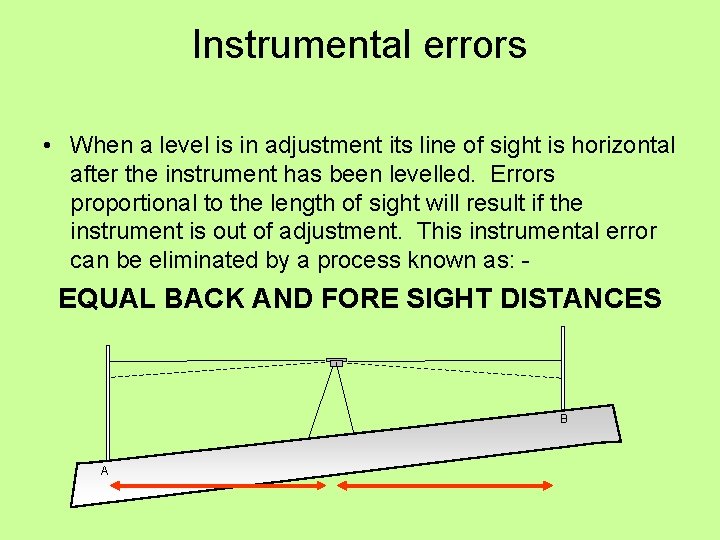 Instrumental errors

• When a level is in adjustment its line of sight is horizontal after the instrument has been levelled. Errors proportional to the length of sight will result if the instrument is out of adjustment. This instrumental error can be eliminated by a process known as: -

EQUAL BACK AND FORE SIGHT DISTANCES

B

A